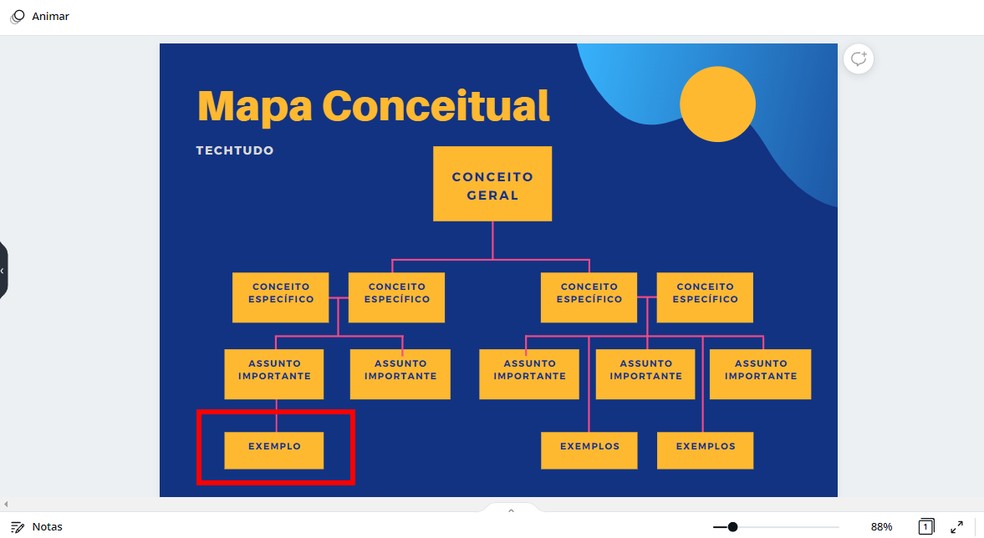 Animar

Mapa Conceitual

TECHTUDO

CONCEITO GERAL

CONCEITO ESPECÍFICO

CONCEITO ESPECÍFICO

CONCEITO ESPECÍFICO

CONCEITO ESPECÍFICO

ASSUNTO IMPORTANTE

ASSUNTO IMPORTANTE

ASSUNTO IMPORTANTE

ASSUNTO IMPORTANTE

ASSUNTO IMPORTANTE

EXEMPLO

EXEMPLOS

EXEMPLOS

Notas

88%

1